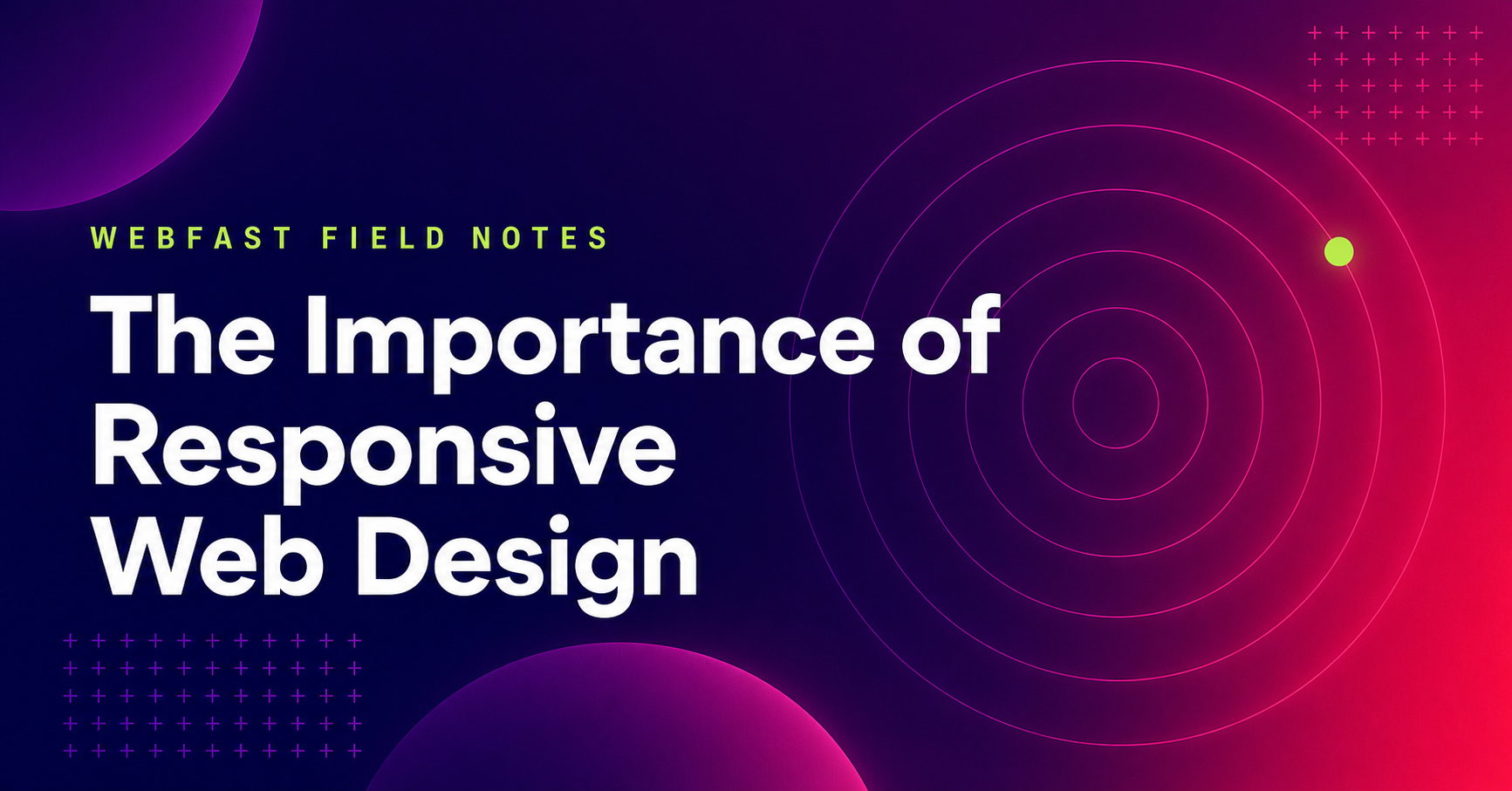 WEBFAST FIELD NOTES

The Importance of Responsive Web Design